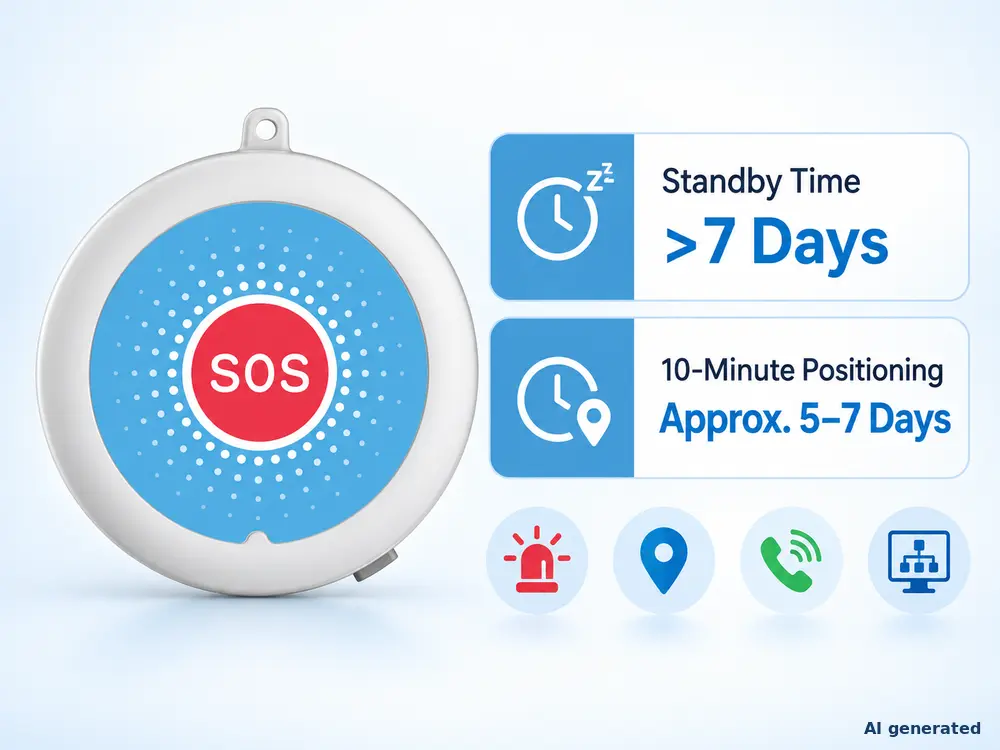 SOS

Standby Time
>7 Days

10-Minute Positioning
Approx. 5–7 Days

AI generated